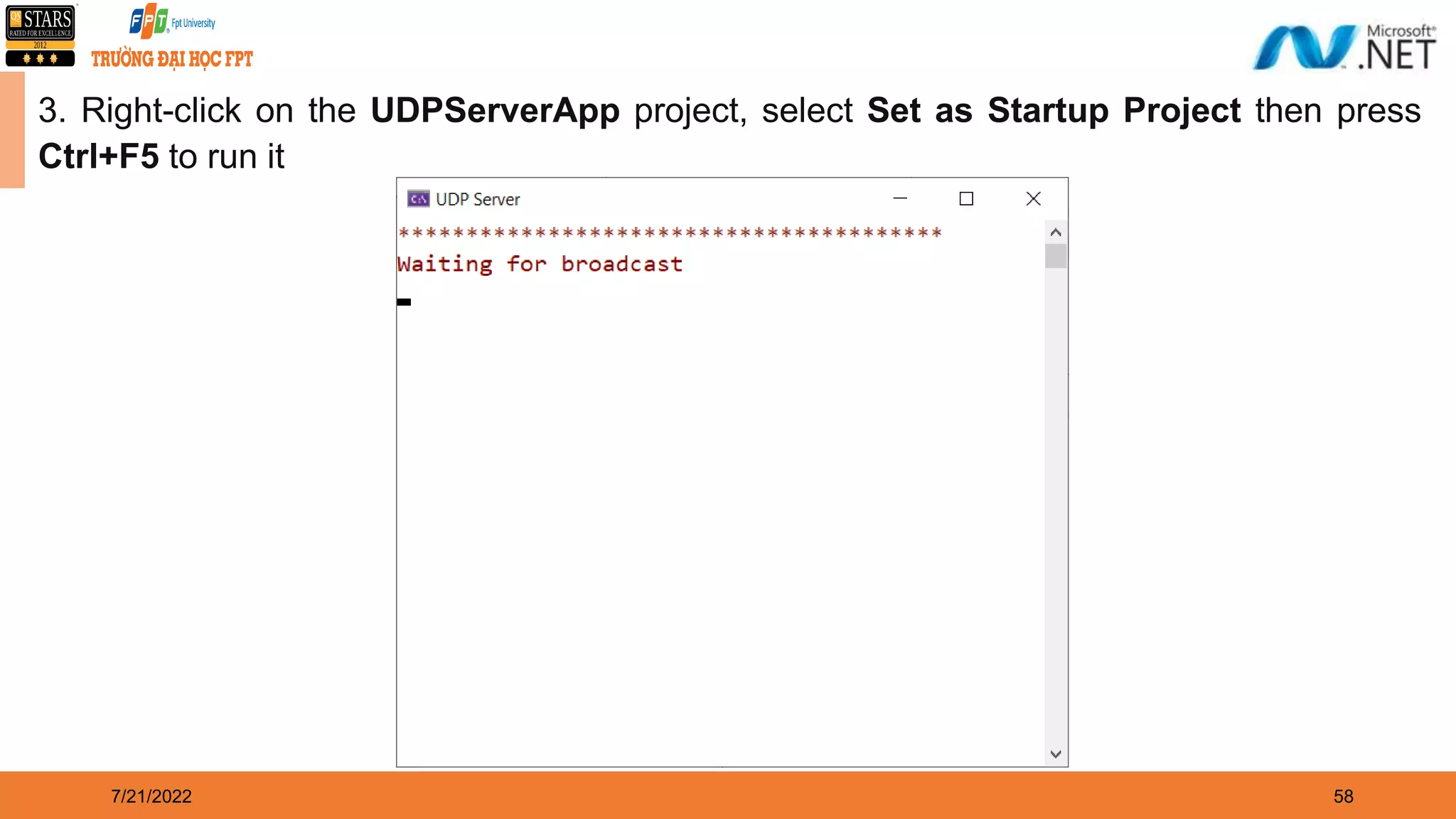 QS STARS RATED FOR EXCELLENCE 2012

FPT Fpt University
TRƯỜNG ĐẠI HỌC FPT

Microsoft .NET

3. Right-click on the **UDPServerApp** project, select **Set as Startup Project** then press **Ctrl+F5** to run it

UDP Server

****************************************

Waiting for broadcast

7/21/2022

58